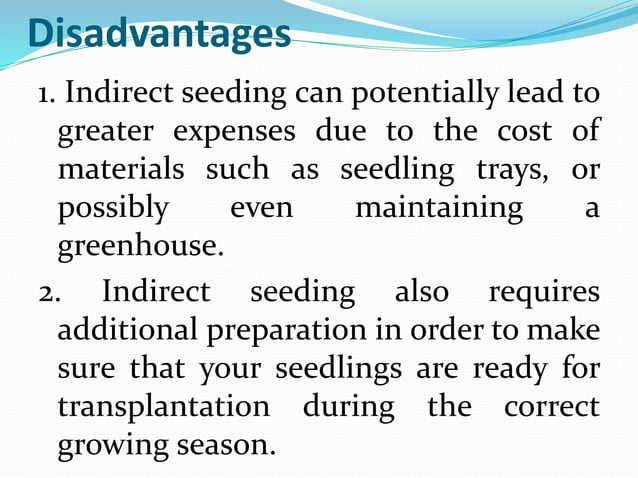 Disadvantages

1. Indirect seeding can potentially lead to greater expenses due to the cost of materials such as seedling trays, or possibly even maintaining a greenhouse.

2. Indirect seeding also requires additional preparation in order to make sure that your seedlings are ready for transplantation during the correct growing season.